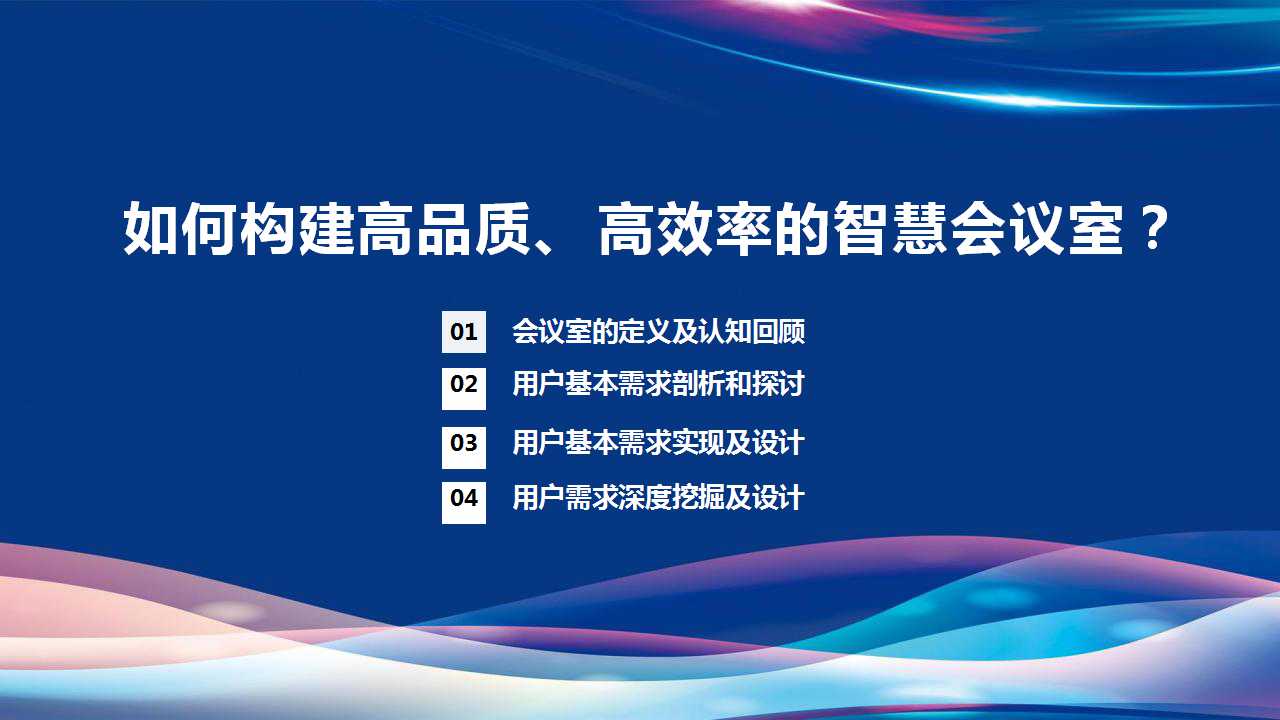 如何构建高品质、高效率的智慧会议室？

01 会议室的定义及认知回顾

02 用户基本需求剖析和探讨

03 用户基本需求实现及设计

04 用户需求深度挖掘及设计